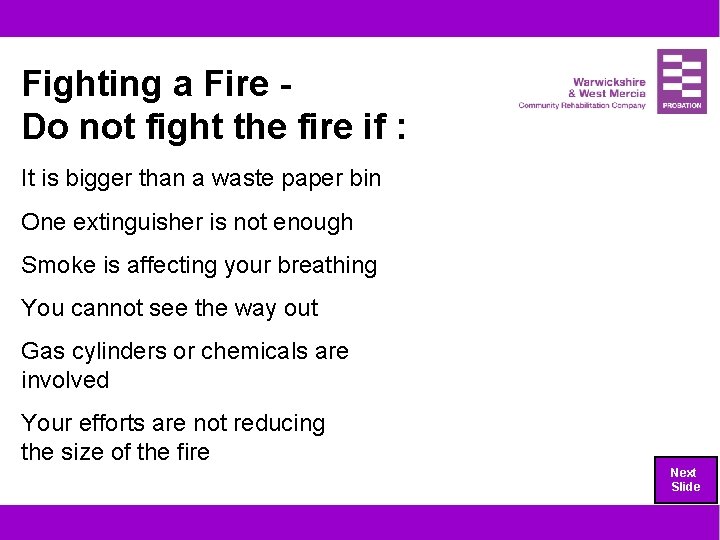 Fighting a Fire -
Do not fight the fire if :

Warwickshire
& West Mercia
Community Rehabilitation Company

PROBATION

It is bigger than a waste paper bin

One extinguisher is not enough

Smoke is affecting your breathing

You cannot see the way out

Gas cylinders or chemicals are involved

Your efforts are not reducing the size of the fire

Next Slide